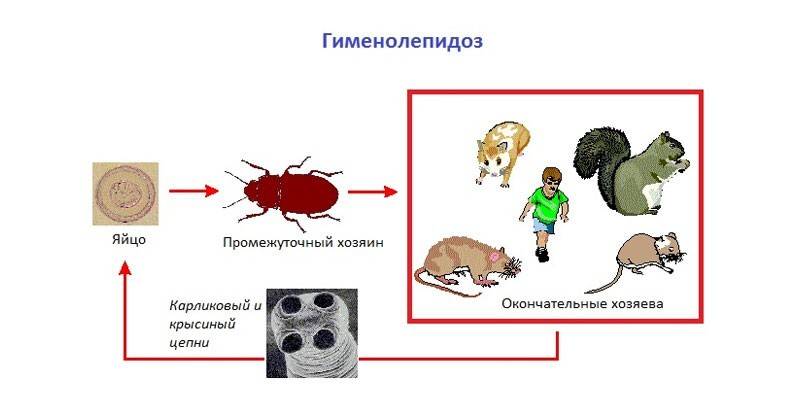 Гименолепидоз

Яйцо

Промежуточный хозяин

Окончательные хозяева

Карликовый и крысиный цепни